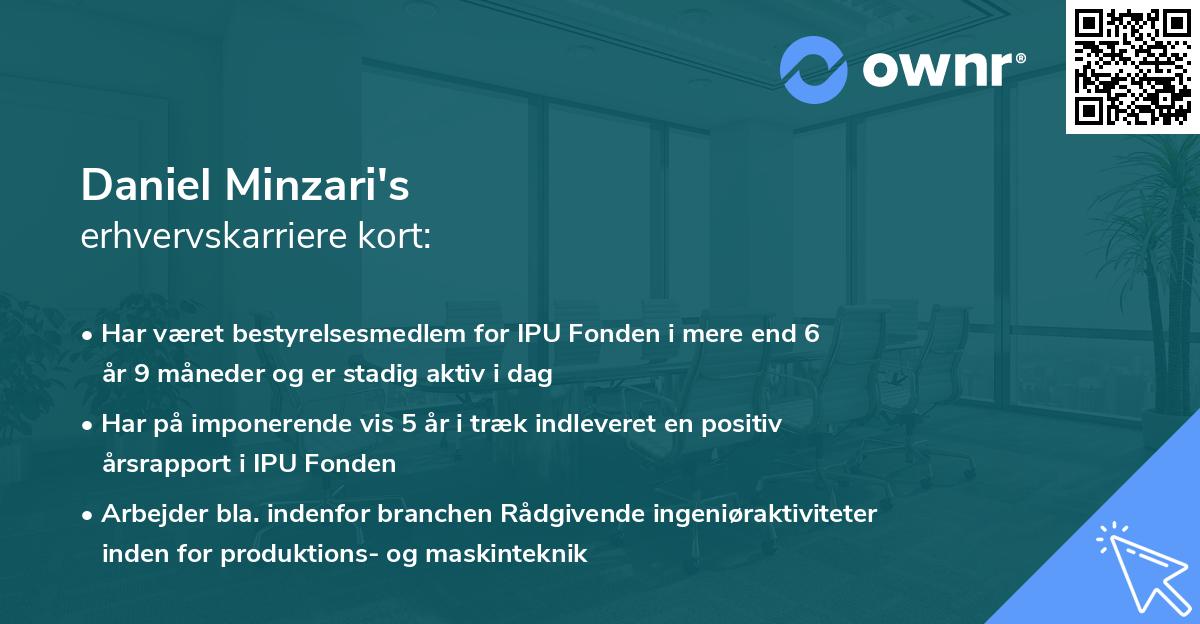 ownr®

Daniel Minzari's
erhvervskarriere kort:

• Har været bestyrelsesmedlem for IPU Fonden i mere end 6 år 9 måneder og er stadig aktiv i dag

• Har på imponerende vis 5 år i træk indleveret en positiv årsrapport i IPU Fonden

• Arbejder bla. indenfor branchen Rådgivende ingeniøraktiviteter inden for produktions- og maskinteknik